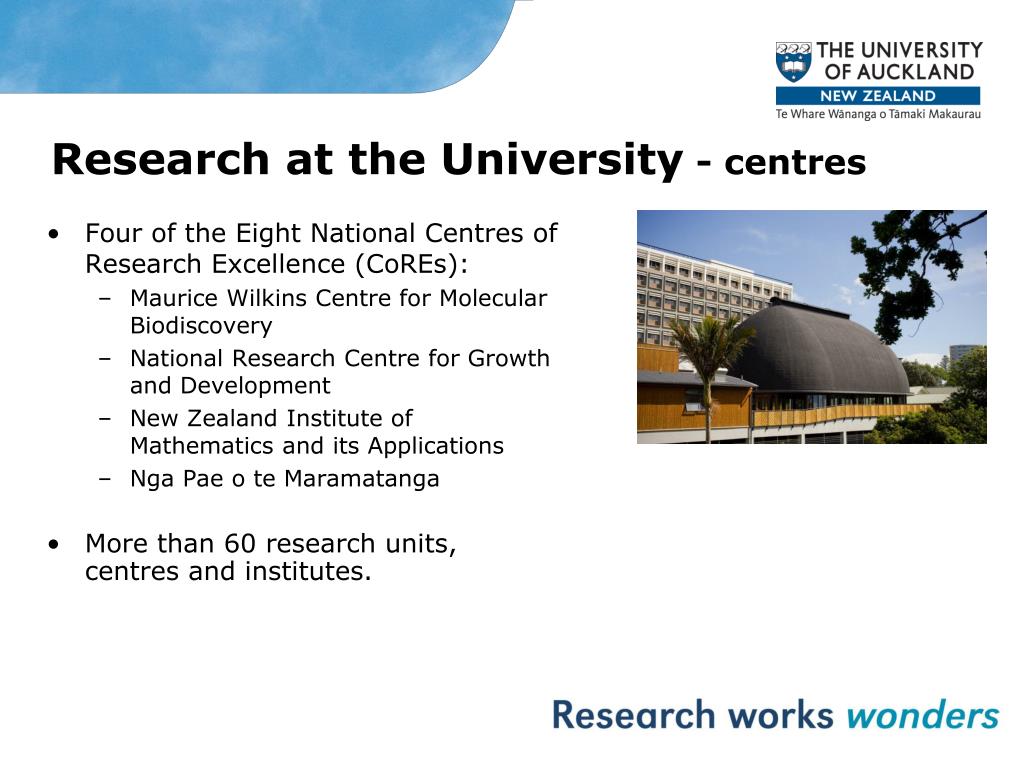 THE UNIVERSITY OF AUCKLAND
NEW ZEALAND
Te Whare Wānanga o Tāmaki Makaurau

Research at the University - centres

• Four of the Eight National Centres of Research Excellence (CoREs):
– Maurice Wilkins Centre for Molecular Biodiscovery
– National Research Centre for Growth and Development
– New Zealand Institute of Mathematics and its Applications
– Nga Pae o te Maramatanga

• More than 60 research units, centres and institutes.

Research works wonders